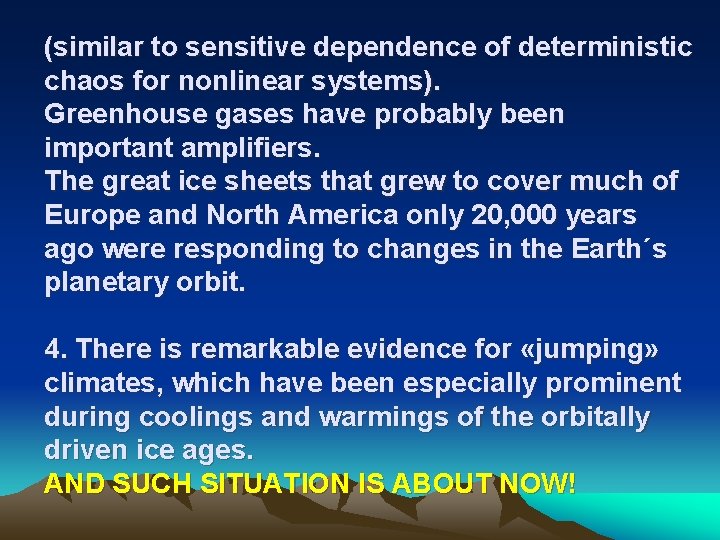 (similar to sensitive dependence of deterministic chaos for nonlinear systems).
Greenhouse gases have probably been important amplifiers.
The great ice sheets that grew to cover much of Europe and North America only 20,000 years ago were responding to changes in the Earth´s planetary orbit.

4. There is remarkable evidence for «jumping» climates, which have been especially prominent during coolings and warmings of the orbitally driven ice ages.
AND SUCH SITUATION IS ABOUT NOW!